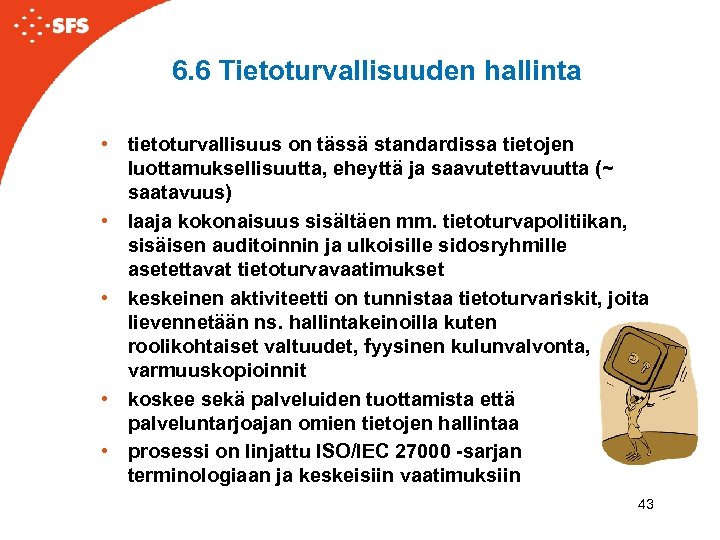 SFS

6.6 Tietoturvallisuuden hallinta

• tietoturvallisuus on tässä standardissa tietojen luottamuksellisuutta, eheyttä ja saavutettavuutta (~ saatavuus)
• laaja kokonaisuus sisältäen mm. tietoturvapolitiikan, sisäisen auditoinnin ja ulkoisille sidosryhmille asetettavat tietoturvavaatimukset
• keskeinen aktiviteetti on tunnistaa tietoturvariskit, joita lievennetään ns. hallintakeinoilla kuten roolikohtaiset valtuudet, fyysinen kulunvalvonta, varmuuskopioinnit
• koskee sekä palveluiden tuottamista että palveluntarjoajan omien tietojen hallintaa
• prosessi on linjattu ISO/IEC 27000 -sarjan terminologiaan ja keskeisiin vaatimuksiin

43